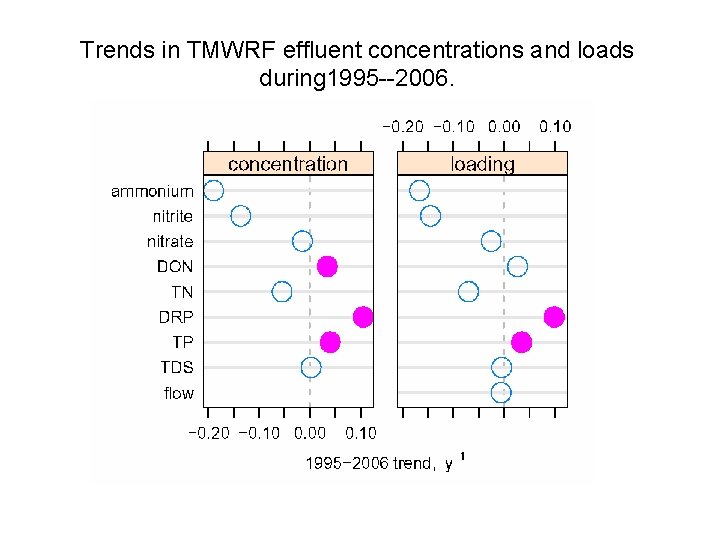 Trends in TMWRF effluent concentrations and loads during1995--2006.

−0.20 −0.10 0.00 0.10

concentration

loading

ammonium
nitrite
nitrate
DON
TN
DRP
TP
TDS
flow

−0.20 −0.10 0.00 0.10

1995−2006 trend, $y^{1}$